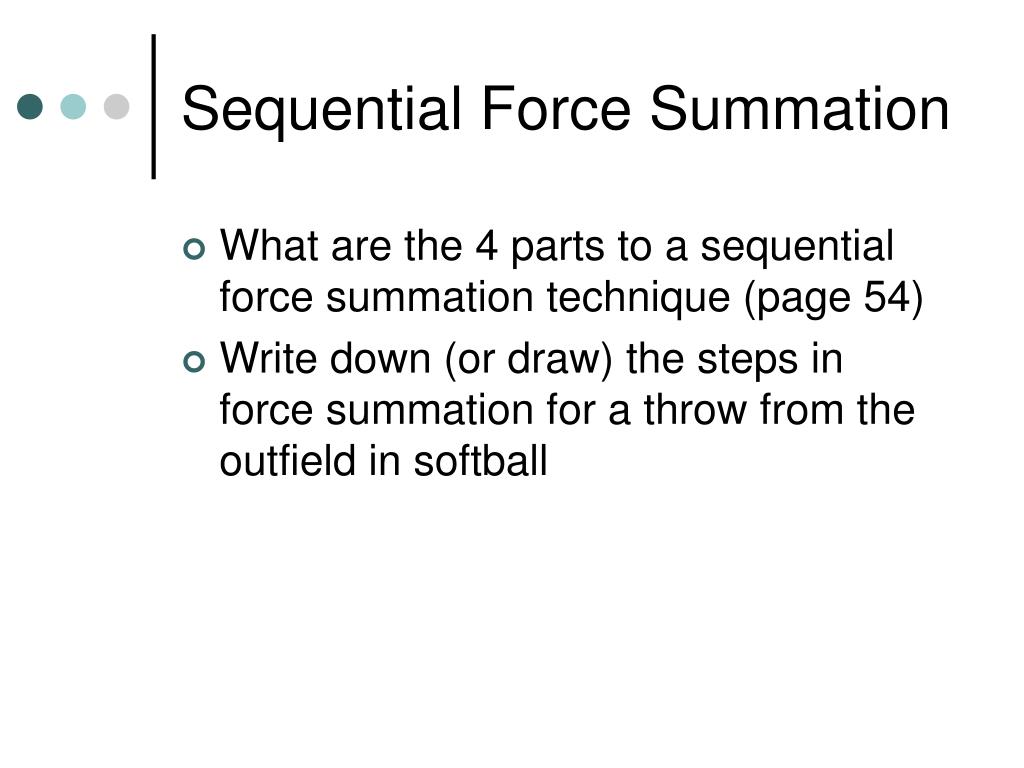 Sequential Force Summation

What are the 4 parts to a sequential force summation technique (page 54)

Write down (or draw) the steps in force summation for a throw from the outfield in softball